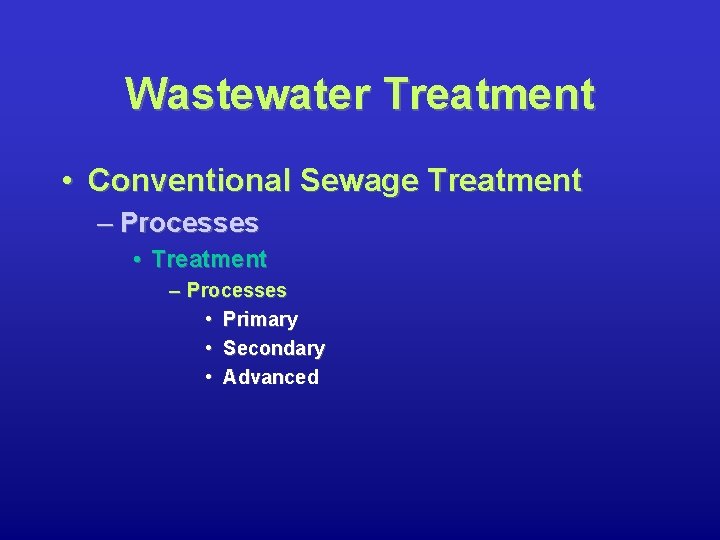 Wastewater Treatment

• Conventional Sewage Treatment
– Processes
• Treatment
– Processes
• Primary
• Secondary
• Advanced